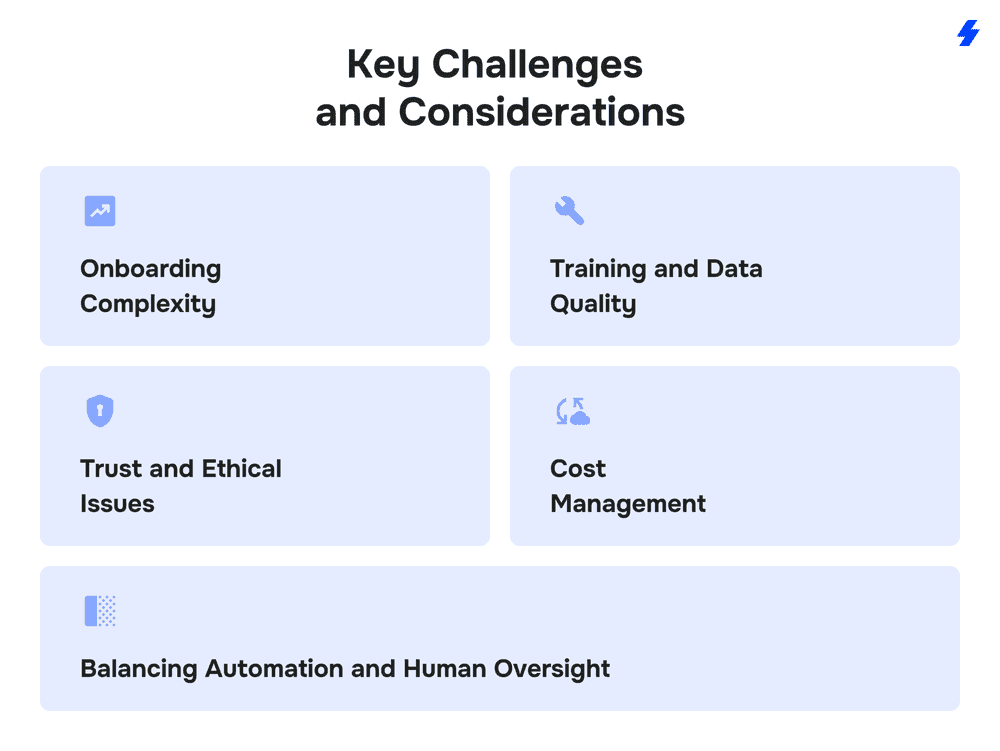 Key Challenges and Considerations

Onboarding Complexity

Training and Data Quality

Trust and Ethical Issues

Cost Management

Balancing Automation and Human Oversight